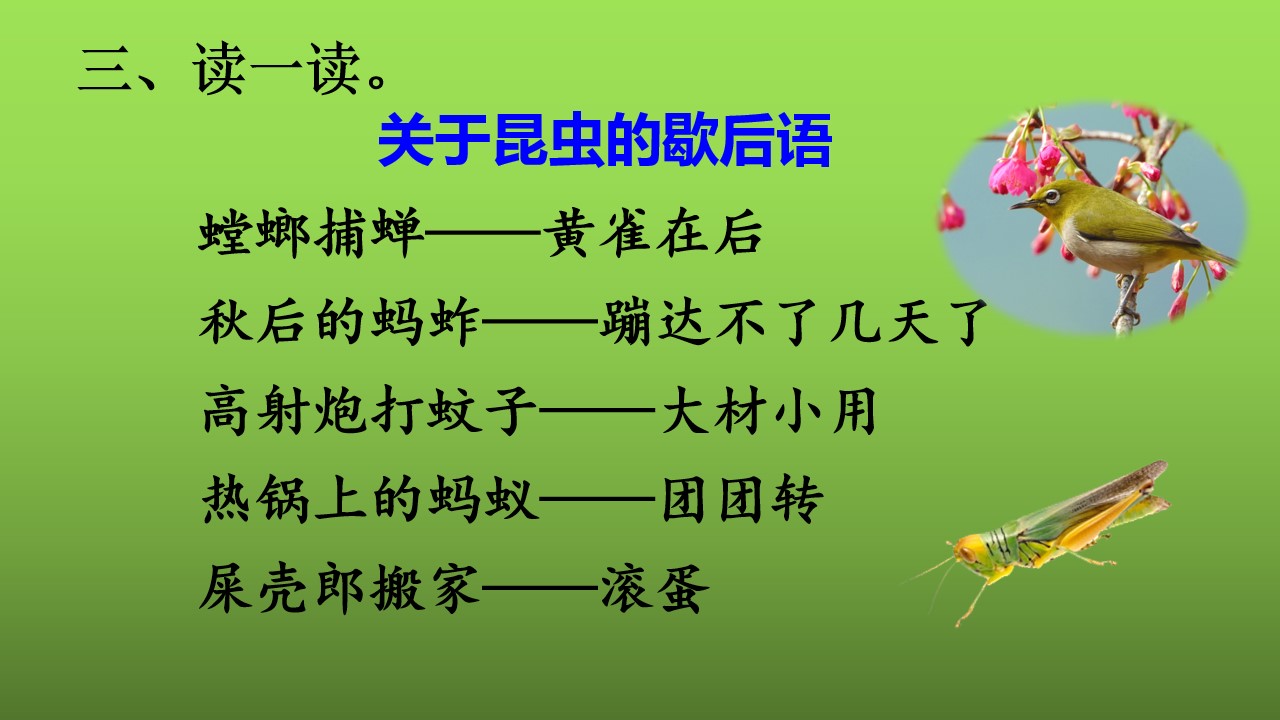 三、读一读。

关于昆虫的歇后语

螳螂捕蝉——黄雀在后

秋后的蚂蚱——蹦达不了几天了

高射炮打蚊子——大材小用

热锅上的蚂蚁——团团转

屎壳郎搬家——滚蛋